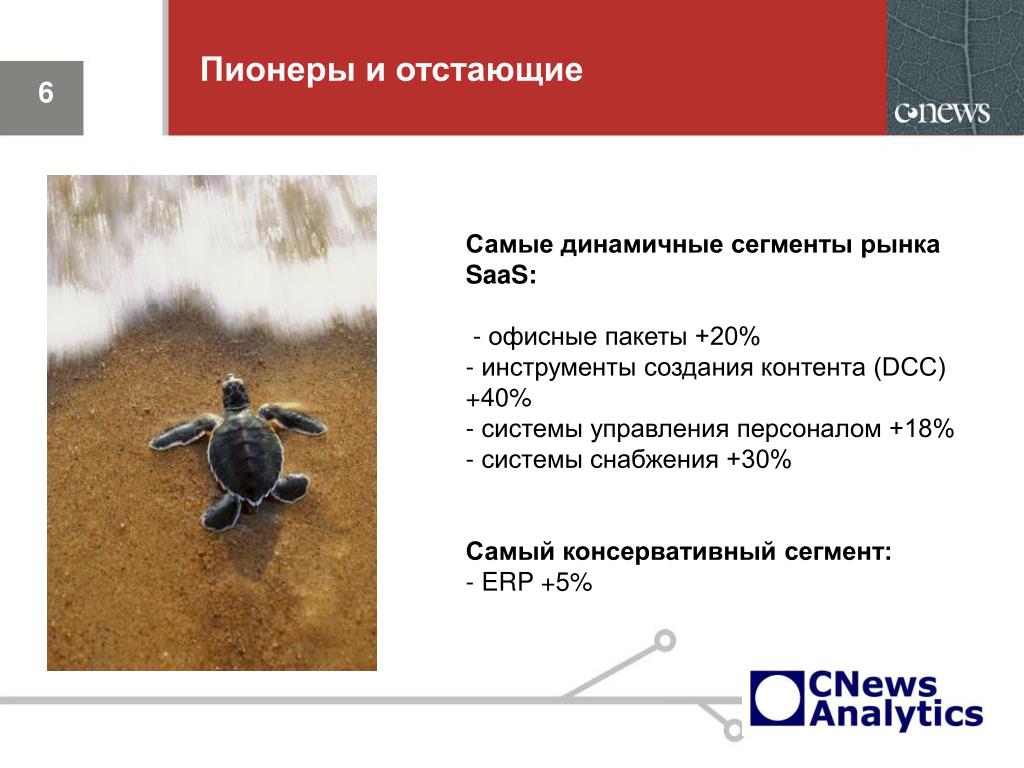 6

Пионеры и отстающие

CNews

Самые динамичные сегменты рынка SaaS:

- офисные пакеты +20%
- инструменты создания контента (DCC) +40%
- системы управления персоналом +18%
- системы снабжения +30%

Самый консервативный сегмент:
- ERP +5%

CNews Analytics